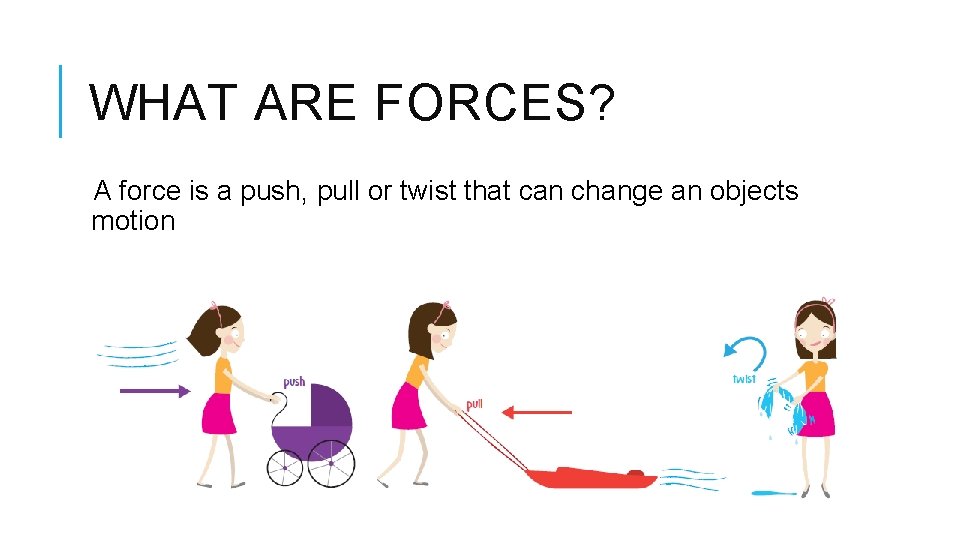 WHAT ARE FORCES?

A force is a push, pull or twist that can change an objects motion

push

pull

twist